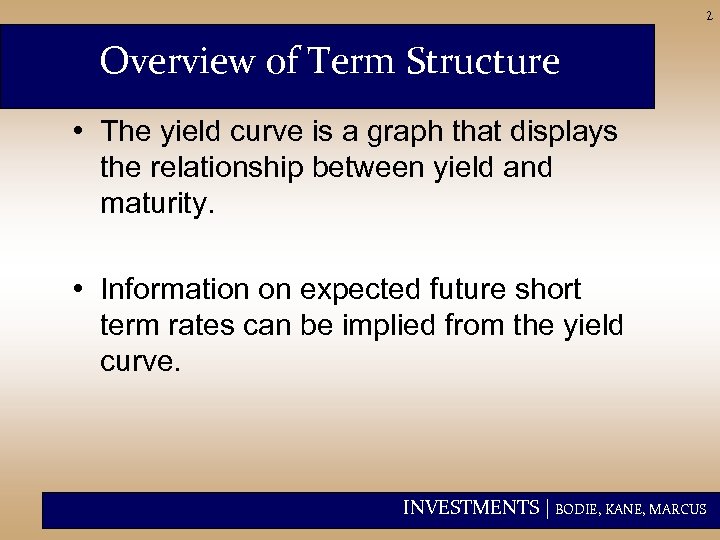 2

Overview of Term Structure

• The yield curve is a graph that displays the relationship between yield and maturity.

• Information on expected future short term rates can be implied from the yield curve.

INVESTMENTS | BODIE, KANE, MARCUS